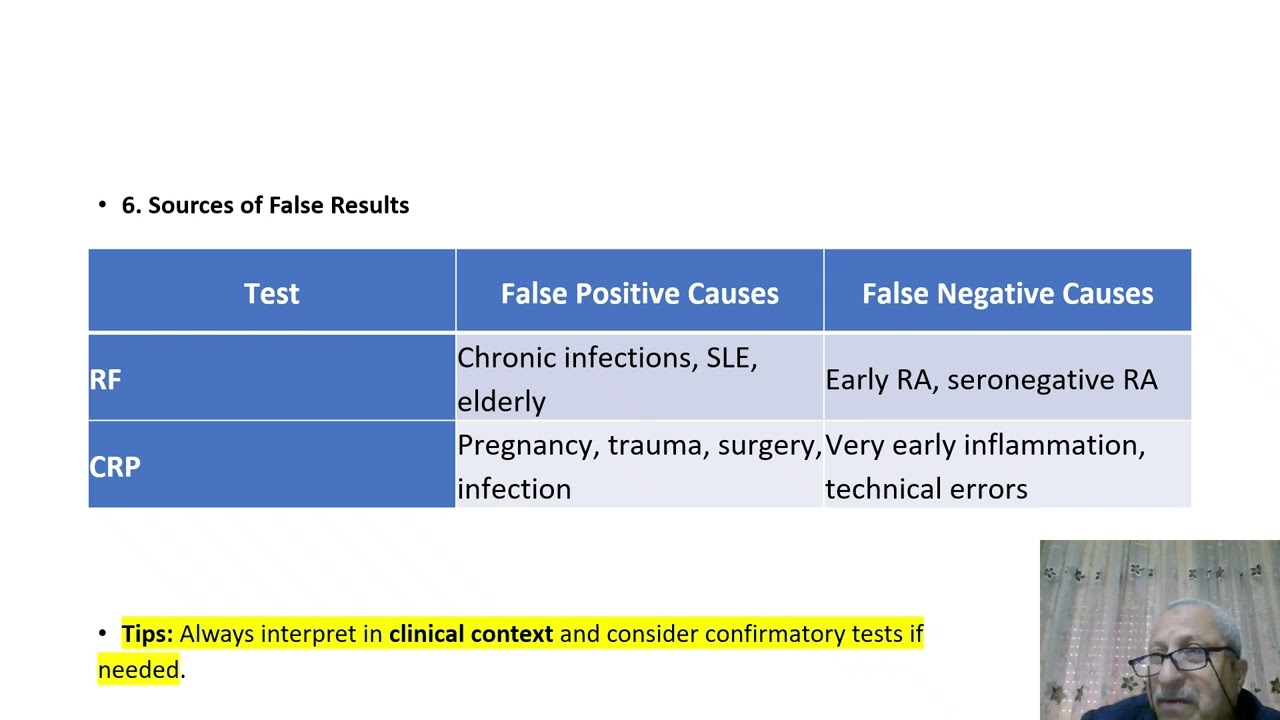 • 6. Sources of False Results

| Test | False Positive Causes | False Negative Causes |
|---|---|---|
| RF | Chronic infections, SLE, elderly | Early RA, seronegative RA |
| CRP | Pregnancy, trauma, surgery, infection | Very early inflammation, technical errors |

• Tips: Always interpret in clinical context and consider confirmatory tests if needed.